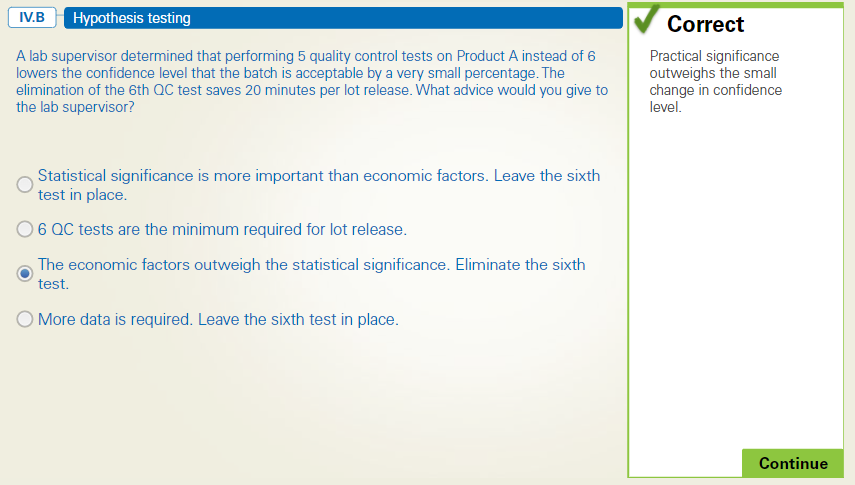 IV.B Hypothesis testing

A lab supervisor determined that performing 5 quality control tests on Product A instead of 6 lowers the confidence level that the batch is acceptable by a very small percentage. The elimination of the 6th QC test saves 20 minutes per lot release. What advice would you give to the lab supervisor?

Statistical significance is more important than economic factors. Leave the sixth test in place.

6 QC tests are the minimum required for lot release.

The economic factors outweigh the statistical significance. Eliminate the sixth test.

More data is required. Leave the sixth test in place.

Correct

Practical significance outweighs the small change in confidence level.

Continue